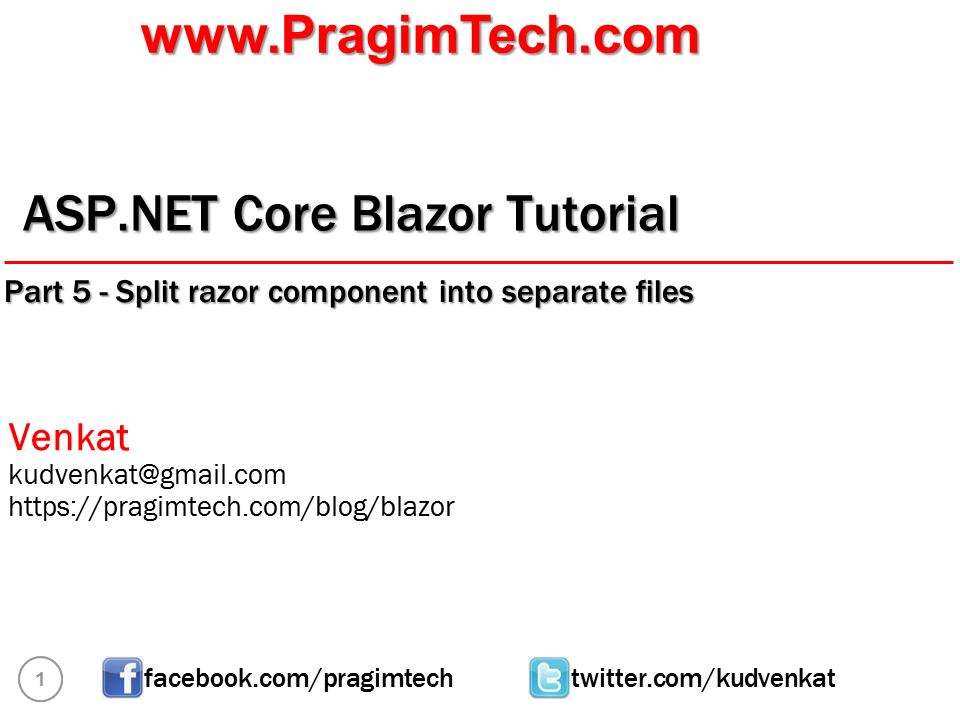 www.PragimTech.com

ASP.NET Core Blazor Tutorial

Part 5 - Split razor component into separate files

Venkat
kudvenkat@gmail.com
https://pragimtech.com/blog/blazor

1 facebook.com/pragimtech twitter.com/kudvenkat